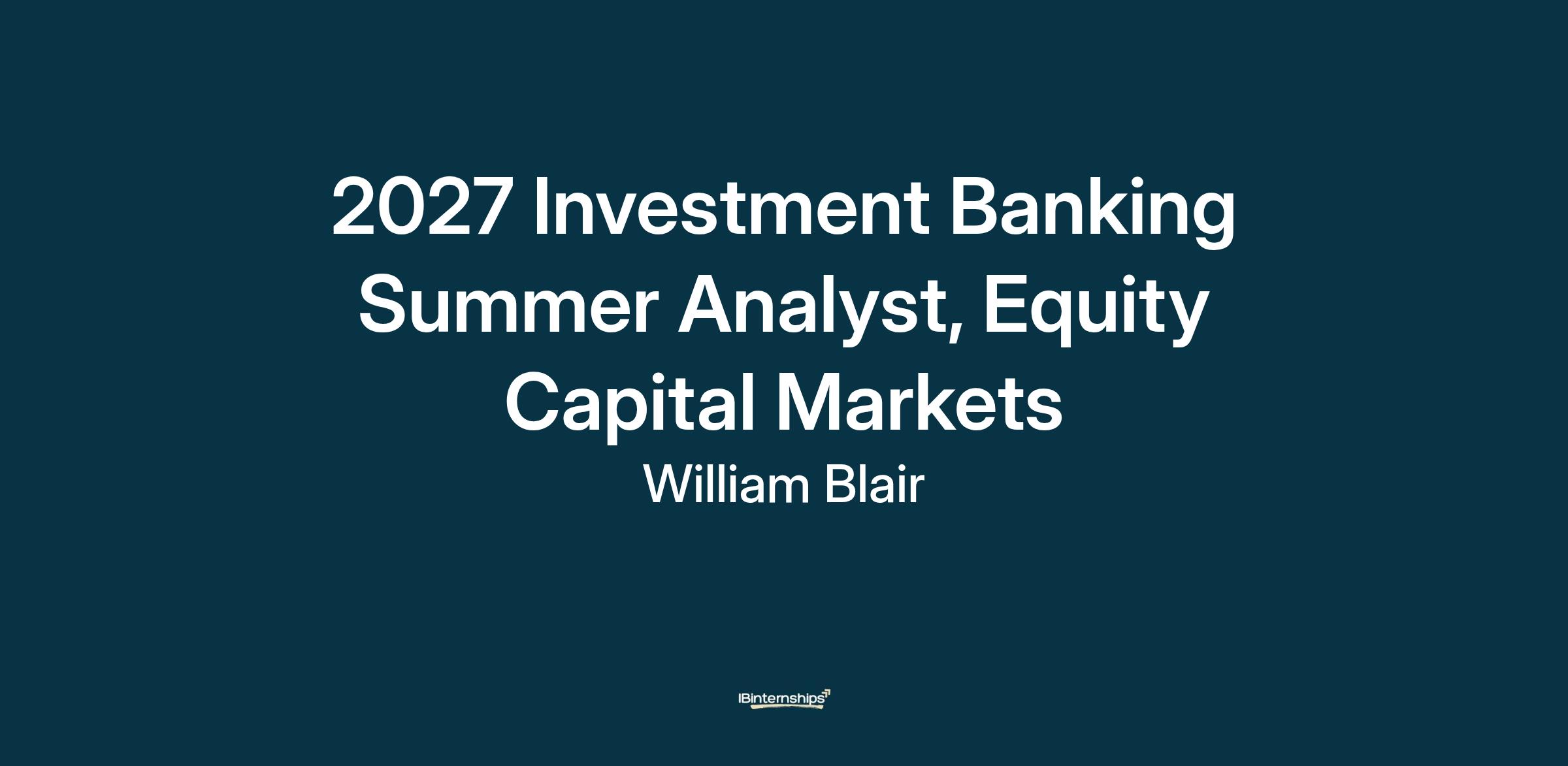 2027 Investment Banking Summer Analyst, Equity Capital Markets

William Blair

IBinternships